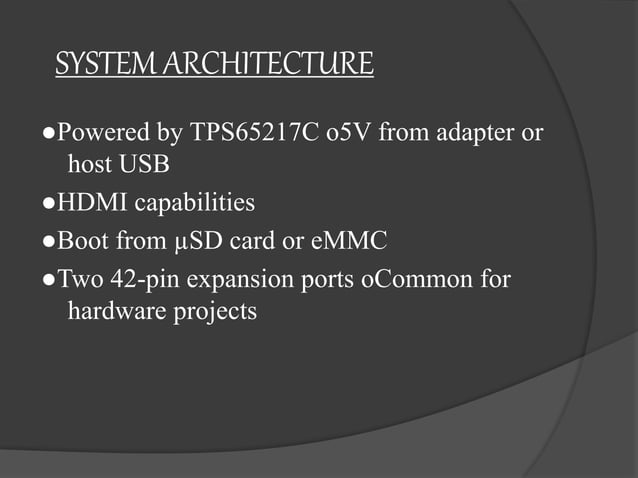 SYSTEM ARCHITECTURE

●Powered by TPS65217C o5V from adapter or host USB

●HDMI capabilities

●Boot from µSD card or eMMC

●Two 42-pin expansion ports oCommon for hardware projects